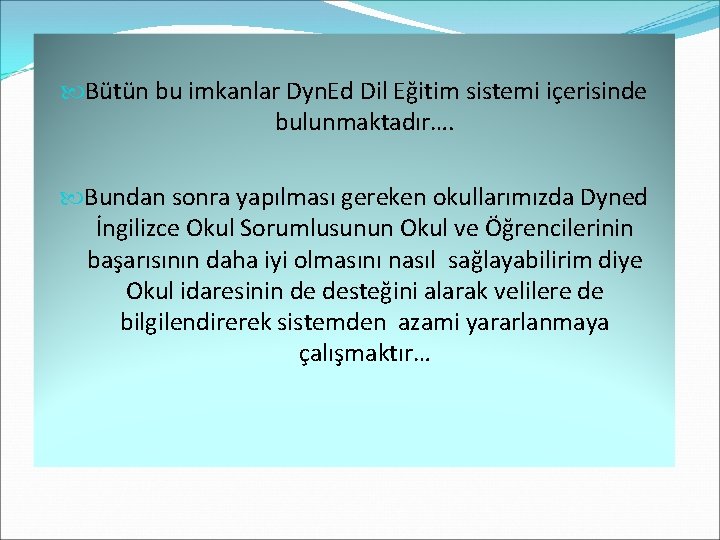 Bütün bu imkanlar DynEd Dil Eğitim sistemi içerisinde bulunmaktadır….

Bundan sonra yapılması gereken okullarımızda Dyned İngilizce Okul Sorumlusunun Okul ve Öğrencilerinin başarısının daha iyi olmasını nasıl sağlayabilirim diye Okul idaresinin de desteğini alarak velilere de bilgilendirerek sistemden azami yararlanmaya çalışmaktır…